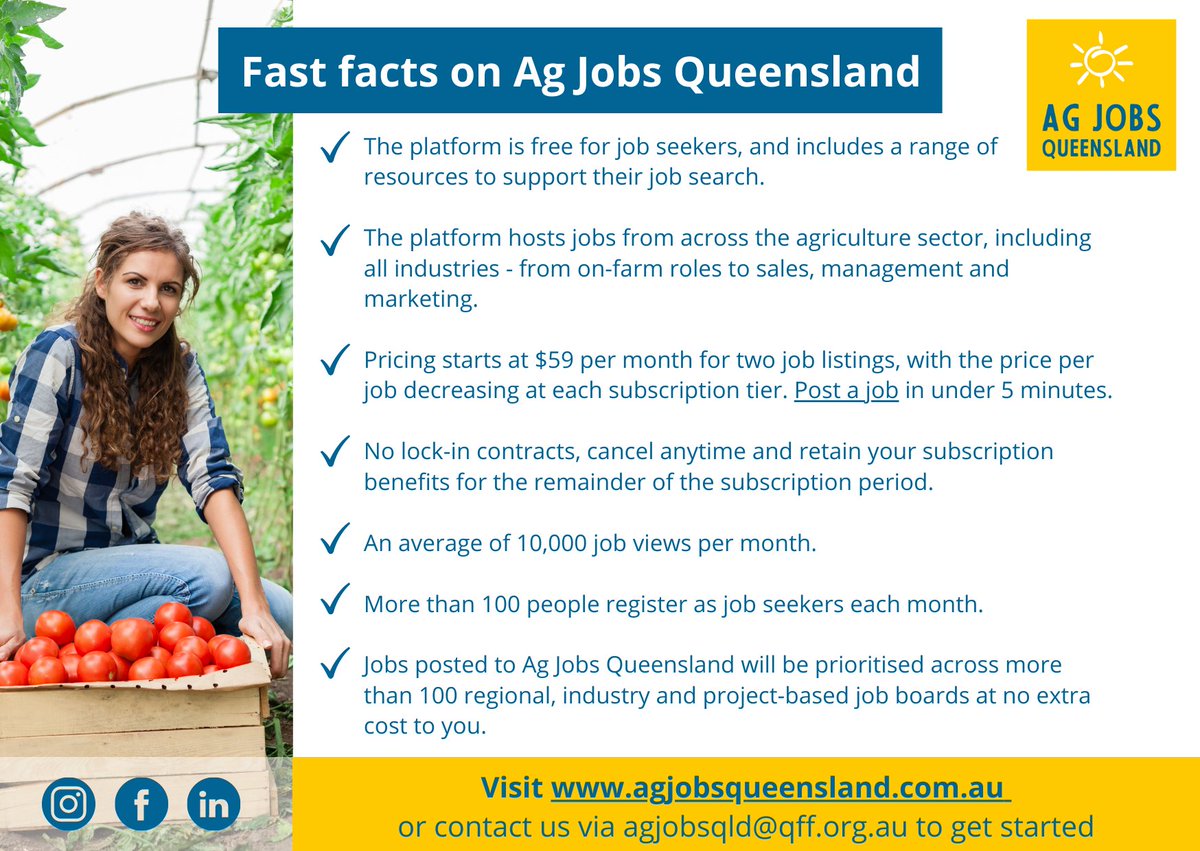 Fast facts on Ag Jobs Queensland

AG JOBS QUEENSLAND

✓ The platform is free for job seekers, and includes a range of resources to support their job search.

✓ The platform hosts jobs from across the agriculture sector, including all industries - from on-farm roles to sales, management and marketing.

✓ Pricing starts at $59 per month for two job listings, with the price per job decreasing at each subscription tier. Post a job in under 5 minutes.

✓ No lock-in contracts, cancel anytime and retain your subscription benefits for the remainder of the subscription period.

✓ An average of 10,000 job views per month.

✓ More than 100 people register as job seekers each month.

✓ Jobs posted to Ag Jobs Queensland will be prioritised across more than 100 regional, industry and project-based job boards at no extra cost to you.

Visit www.agjobsqueensland.com.au
or contact us via agjobsqld@qff.org.au to get started